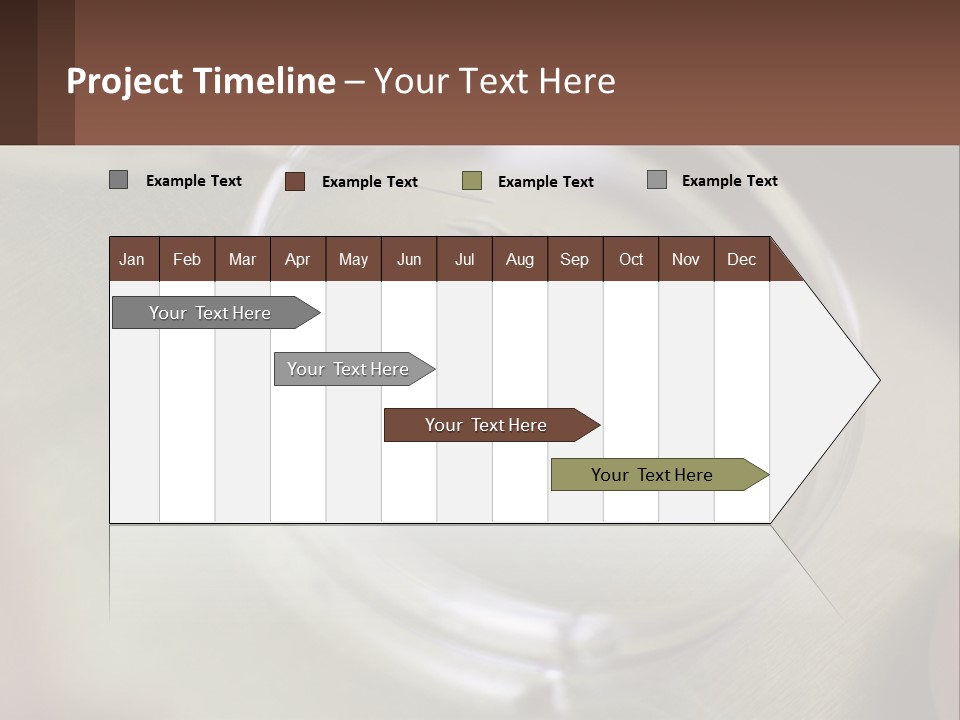 Project Timeline – Your Text Here

Example Text Example Text Example Text Example Text

| Jan | Feb | Mar | Apr | May | Jun | Jul | Aug | Sep | Oct | Nov | Dec |
|---|---|---|---|---|---|---|---|---|---|---|---|

Your Text Here

Your Text Here

Your Text Here

Your Text Here